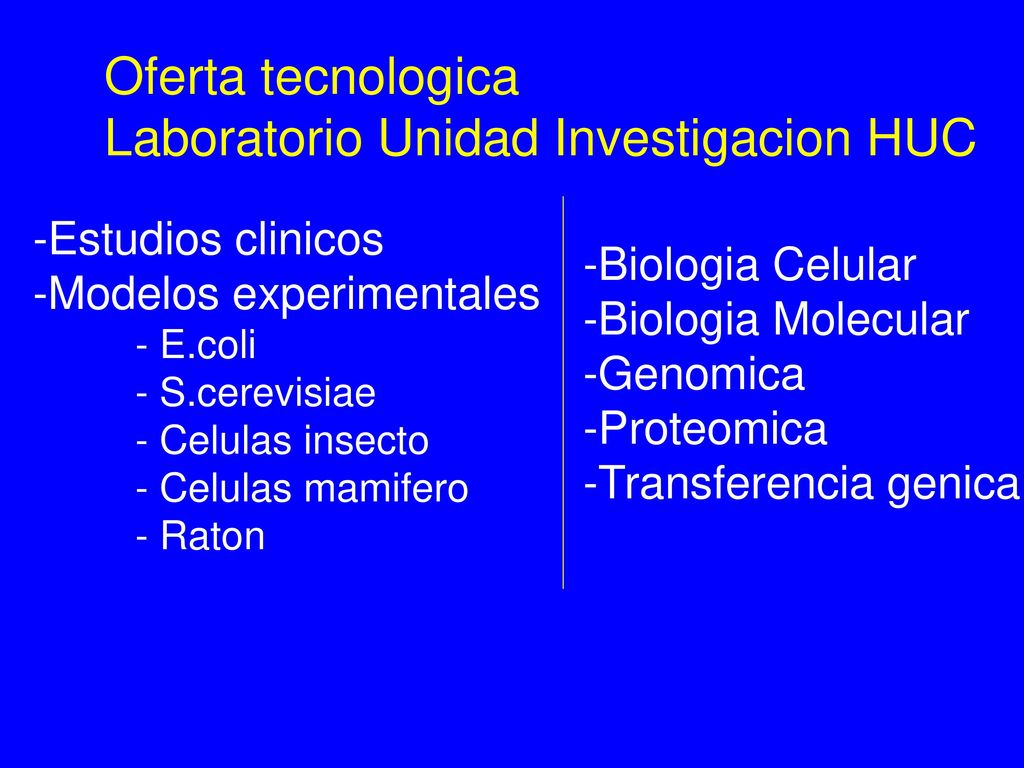 Oferta tecnologica
Laboratorio Unidad Investigacion HUC

-Estudios clinicos
-Modelos experimentales
- E.coli
- S.cerevisiae
- Celulas insecto
- Celulas mamifero
- Raton

-Biologia Celular
-Biologia Molecular
-Genomica
-Proteomica
-Transferencia genica